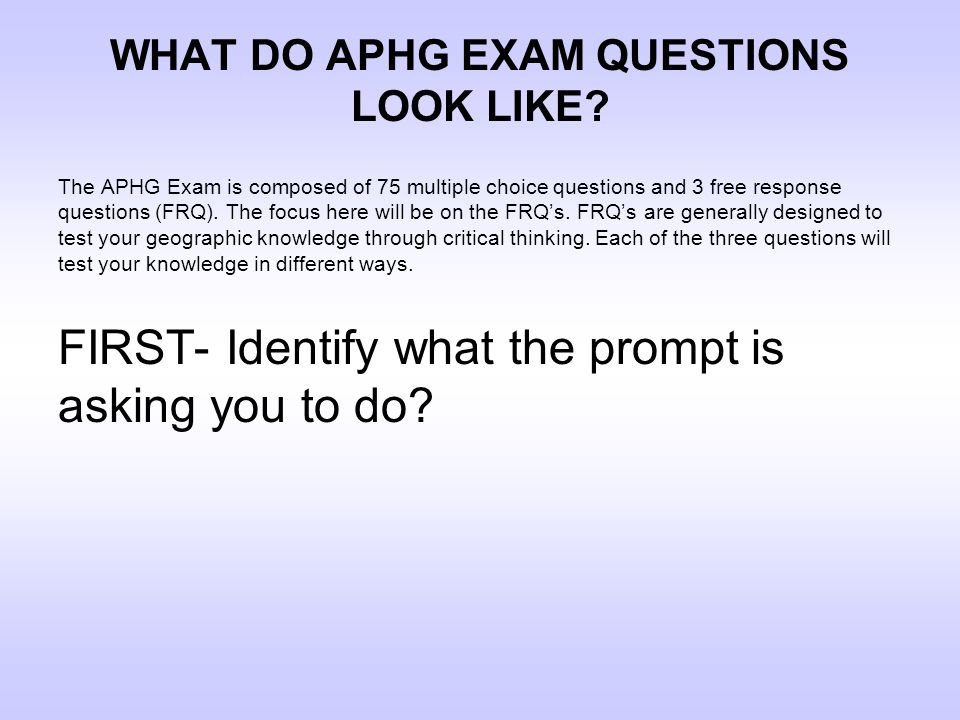 WHAT DO APHG EXAM QUESTIONS LOOK LIKE?

The APHG Exam is composed of 75 multiple choice questions and 3 free response questions (FRQ). The focus here will be on the FRQ’s. FRQ’s are generally designed to test your geographic knowledge through critical thinking. Each of the three questions will test your knowledge in different ways.

FIRST- Identify what the prompt is asking you to do?